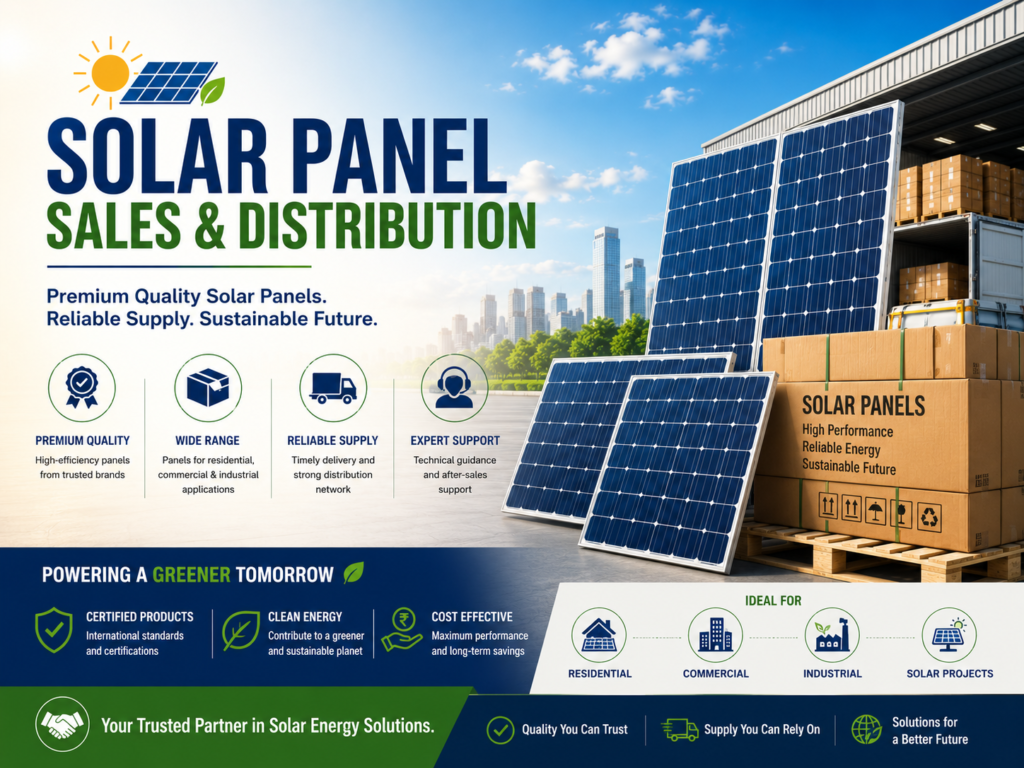 SOLAR PANEL
SALES & DISTRIBUTION

Premium Quality Solar Panels.
Reliable Supply. Sustainable Future.

PREMIUM QUALITY
High-efficiency panels from trusted brands

WIDE RANGE
Panels for residential, commercial & industrial applications

RELIABLE SUPPLY
Timely delivery and strong distribution network

EXPERT SUPPORT
Technical guidance and after-sales support

SOLAR PANELS
High Performance
Reliable Energy
Sustainable Future

POWERING A GREENER TOMORROW

CERTIFIED PRODUCTS
International standards and certifications

CLEAN ENERGY
Contribute to a greener and sustainable planet

COST EFFECTIVE
Maximum performance and long-term savings

IDEAL FOR
RESIDENTIAL
COMMERCIAL
INDUSTRIAL
SOLAR PROJECTS

Your Trusted Partner in Solar Energy Solutions.

Quality You Can Trust
Supply You Can Rely On
Solutions for a Better Future